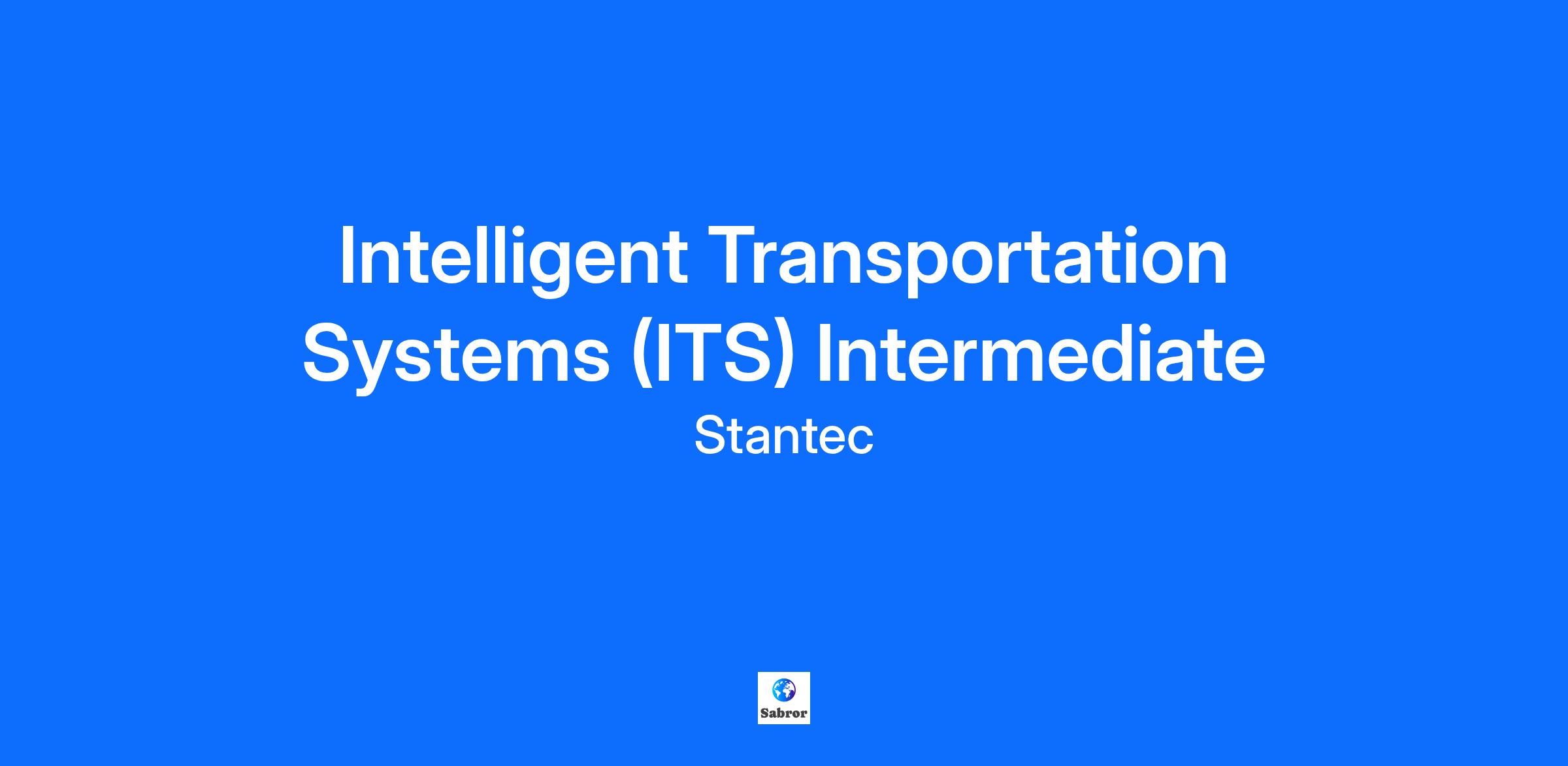 Intelligent Transportation Systems (ITS) Intermediate

Stantec

Sabror